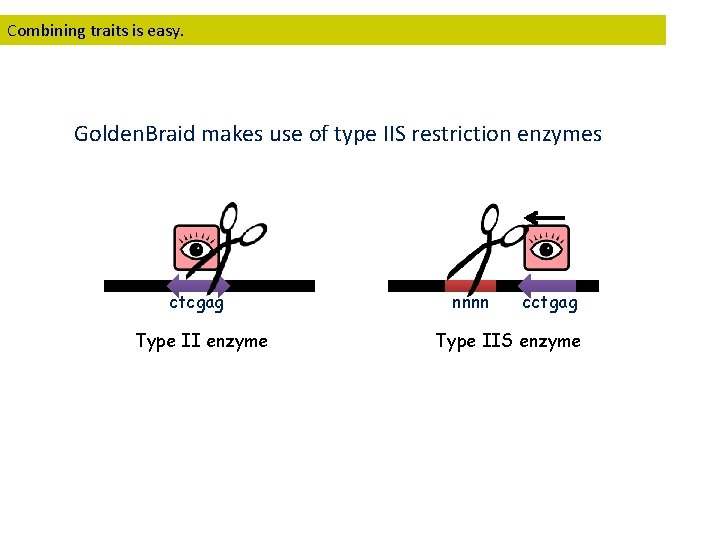 Combining traits is easy.

GoldenBraid makes use of type IIS restriction enzymes

ctcgag

Type II enzyme

nnnn

cctgag

Type IIS enzyme